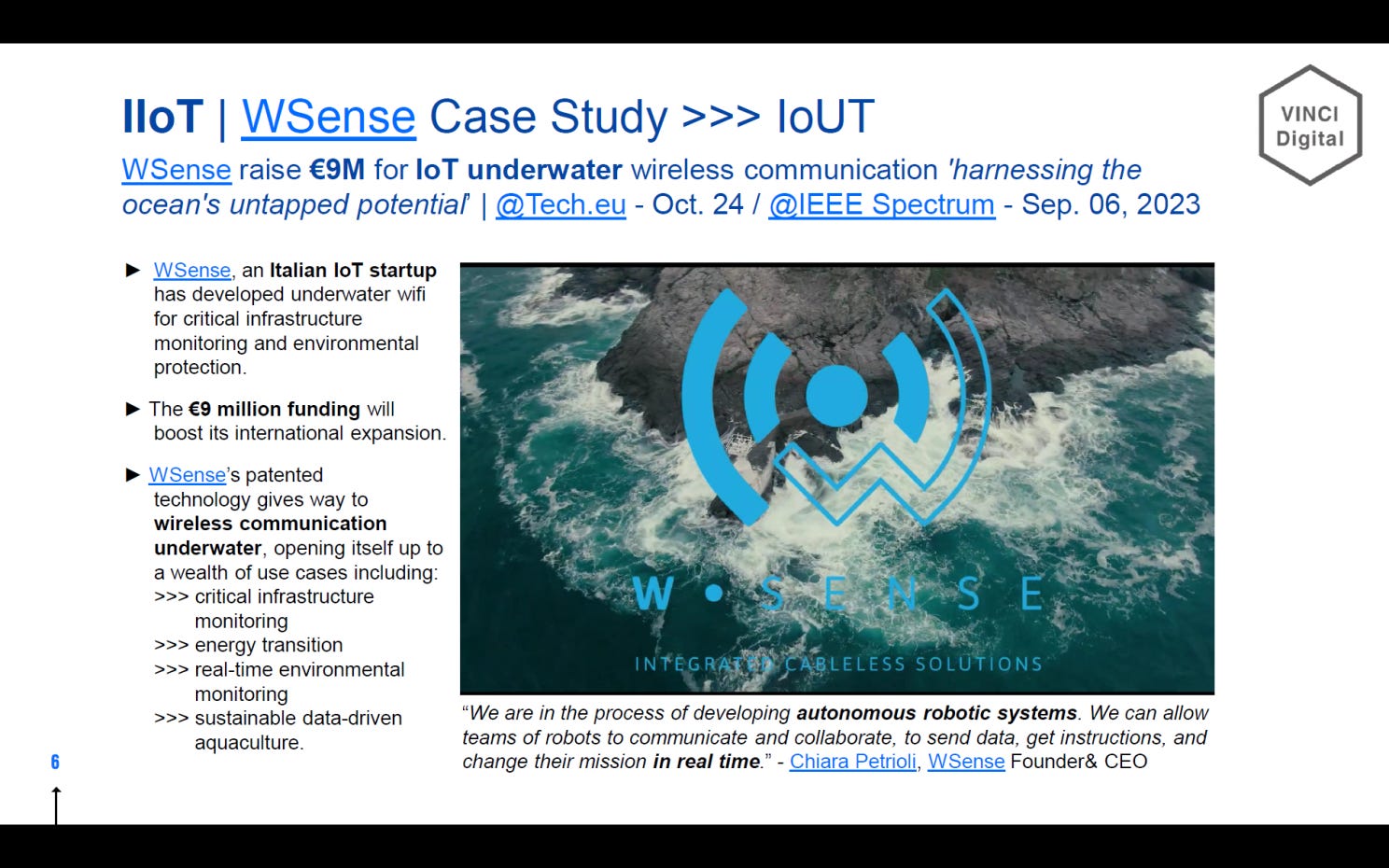 IIoT | WSense Case Study >>> IoUT

VINCI Digital

WSense raise €9M for IoT underwater wireless communication 'harnessing the ocean's untapped potential' | @Tech.eu - Oct. 24 / @IEEE Spectrum - Sep. 06, 2023

► WSense, an Italian IoT startup has developed underwater wifi for critical infrastructure monitoring and environmental protection.

► The €9 million funding will boost its international expansion.

► WSense's patented technology gives way to wireless communication underwater, opening itself up to a wealth of use cases including:
>>> critical infrastructure monitoring
>>> energy transition
>>> real-time environmental monitoring
>>> sustainable data-driven aquaculture.

W • S E N S E

INTEGRATED CABLELESS SOLUTIONS

"We are in the process of developing autonomous robotic systems. We can allow teams of robots to communicate and collaborate, to send data, get instructions, and change their mission in real time." - Chiara Petrioli, WSense Founder& CEO

6